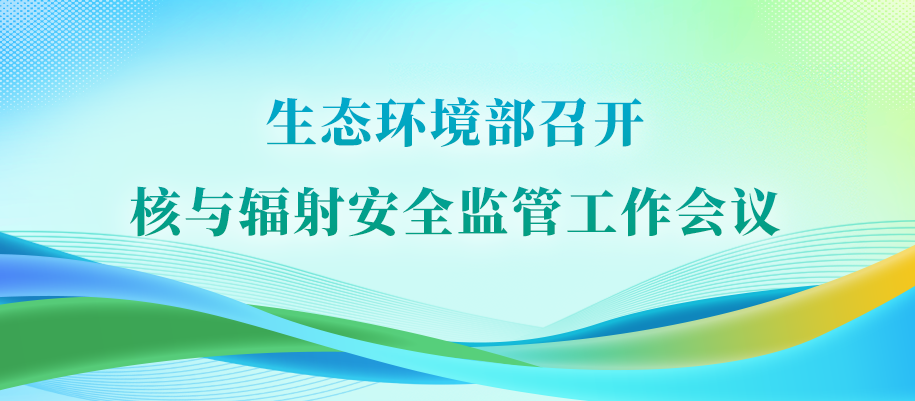 生态环境部召开
核与辐射安全监管工作会议